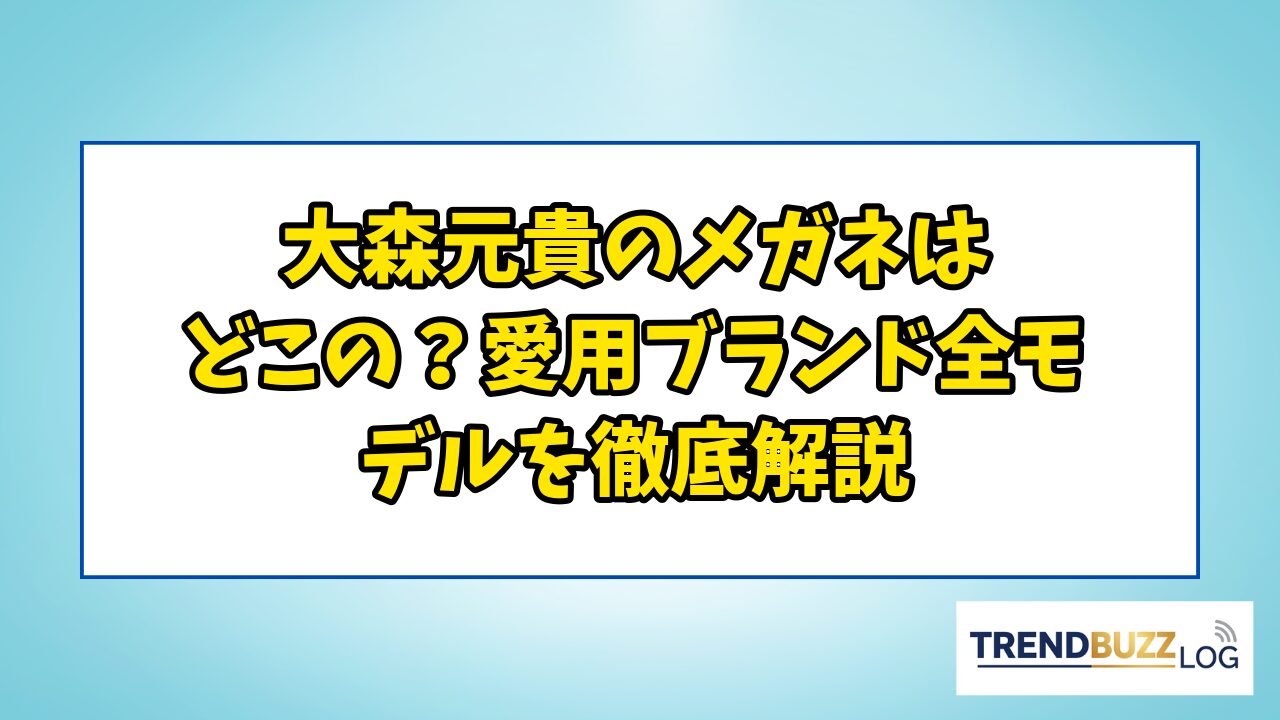 大森元貴のメガネはどこの？愛用ブランド全モデルを徹底解説

TRENDBUZZ LOG